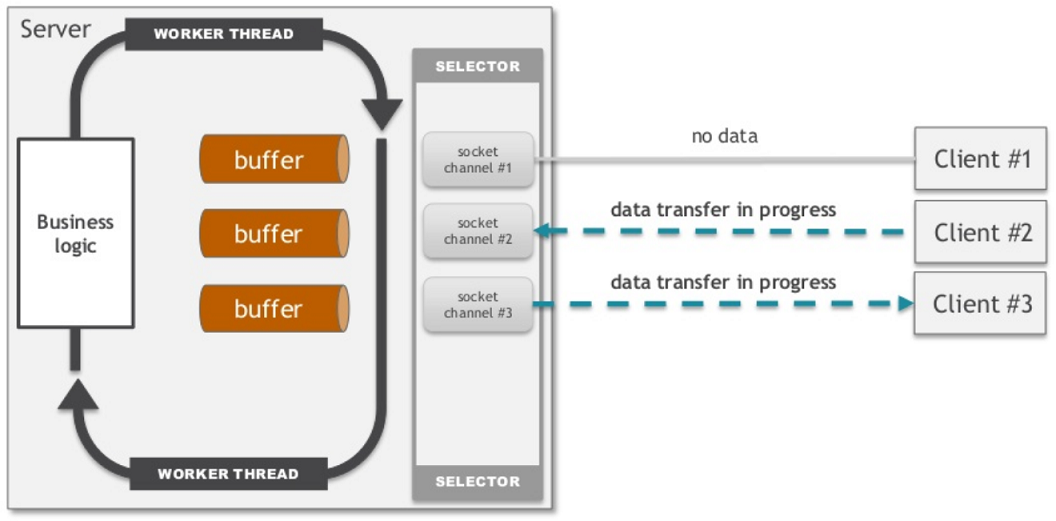 Server

WORKER THREAD

SELECTOR

Business logic

buffer

buffer

buffer

socket channel #1

socket channel #2

socket channel #3

no data

data transfer in progress

data transfer in progress

Client #1

Client #2

Client #3

WORKER THREAD

SELECTOR